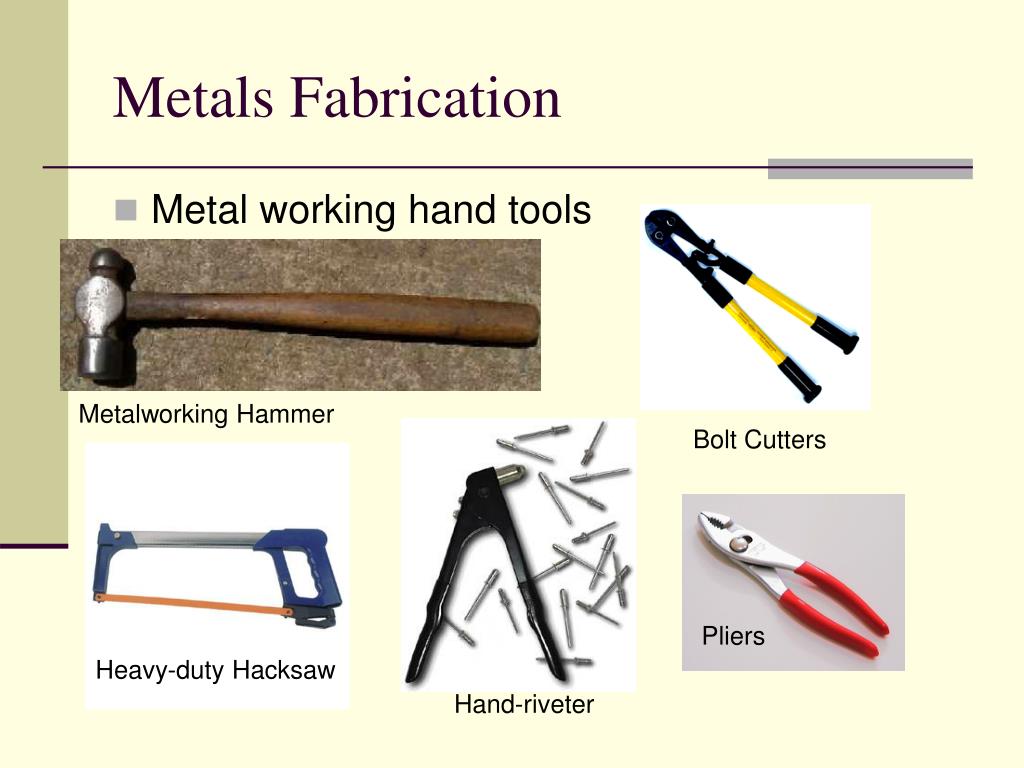 Metals Fabrication

Metal working hand tools

Metalworking Hammer

Bolt Cutters

Heavy-duty Hacksaw

Hand-riveter

Pliers